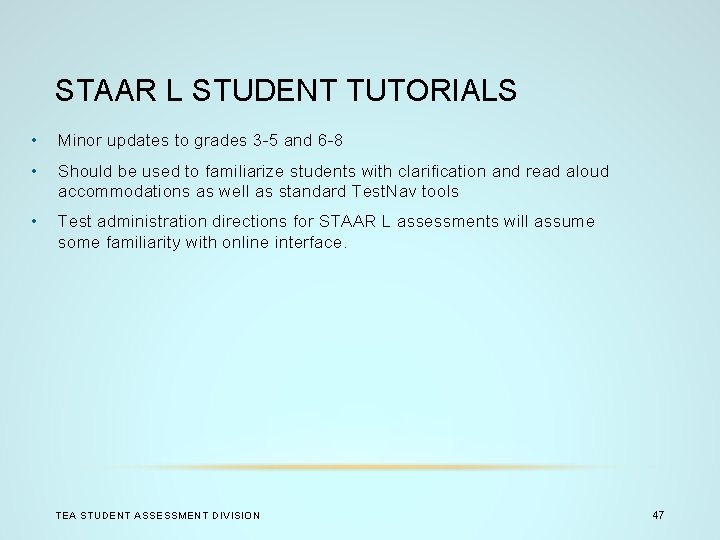 STAAR L STUDENT TUTORIALS

• Minor updates to grades 3-5 and 6-8

• Should be used to familiarize students with clarification and read aloud accommodations as well as standard TestNav tools

• Test administration directions for STAAR L assessments will assume some familiarity with online interface.

TEA STUDENT ASSESSMENT DIVISION

47